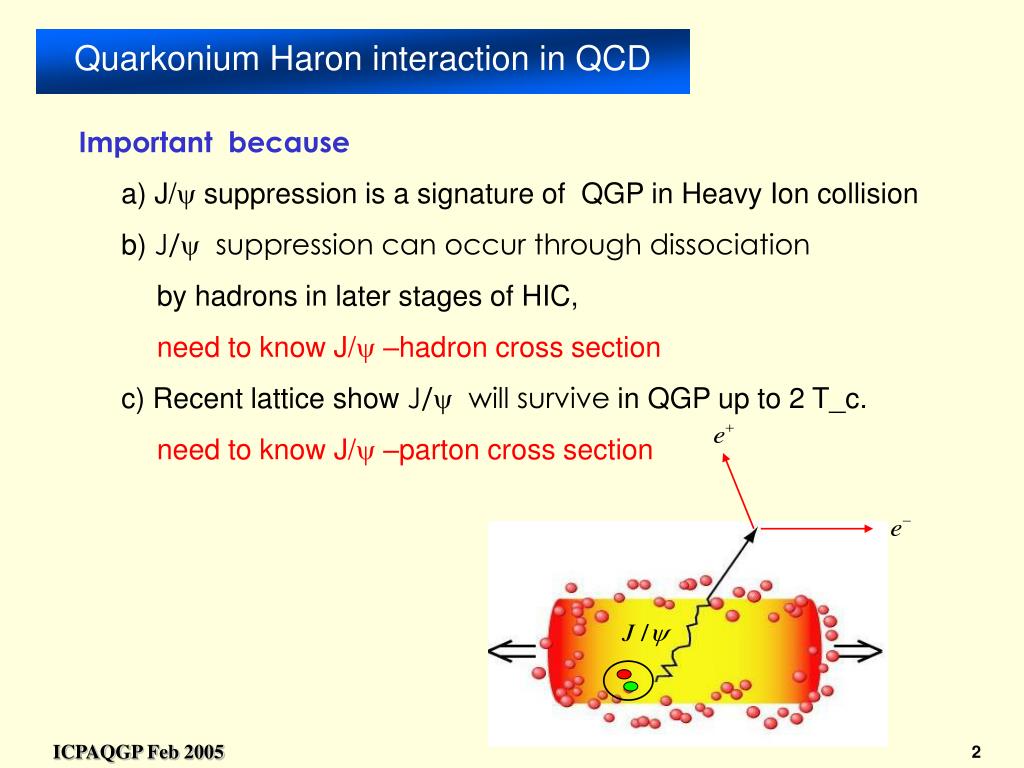 Quarkonium Haron interaction in QCD

Important because

a) J/$\psi$ suppression is a signature of QGP in Heavy Ion collision

b) J/$\psi$ suppression can occur through dissociation by hadrons in later stages of HIC,

need to know J/$\psi$ –hadron cross section

c) Recent lattice show J/$\psi$ will survive in QGP up to 2 T_c.

need to know J/$\psi$ –parton cross section

$e^+$

$e^-$

$J/\psi$

ICPAQGP Feb 2005

2